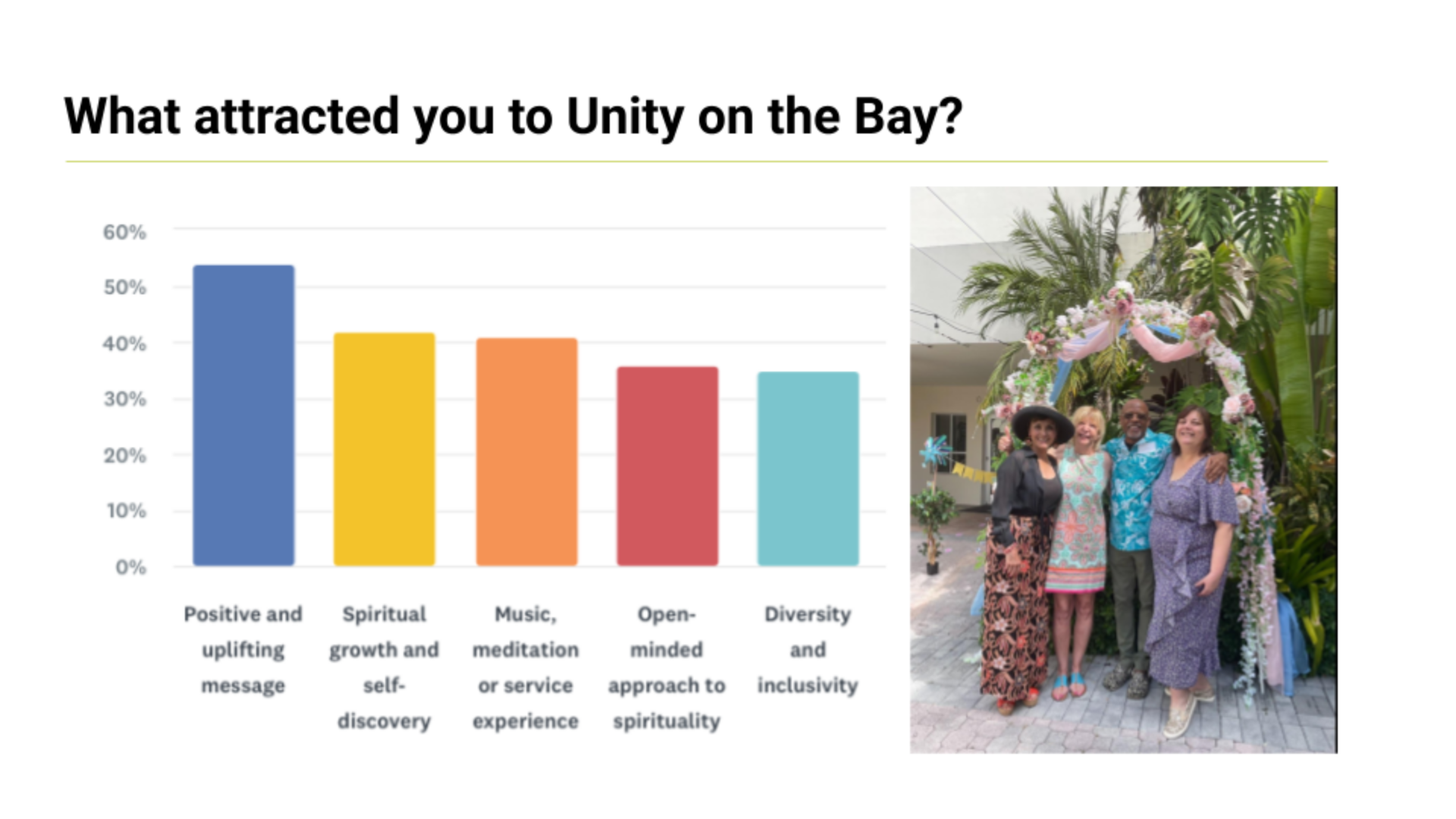 What attracted you to Unity on the Bay?

60%
50%
40%
30%
20%
10%
0%

Positive and uplifting message

Spiritual growth and self-discovery

Music, meditation or service experience

Open-minded approach to spirituality

Diversity and inclusivity